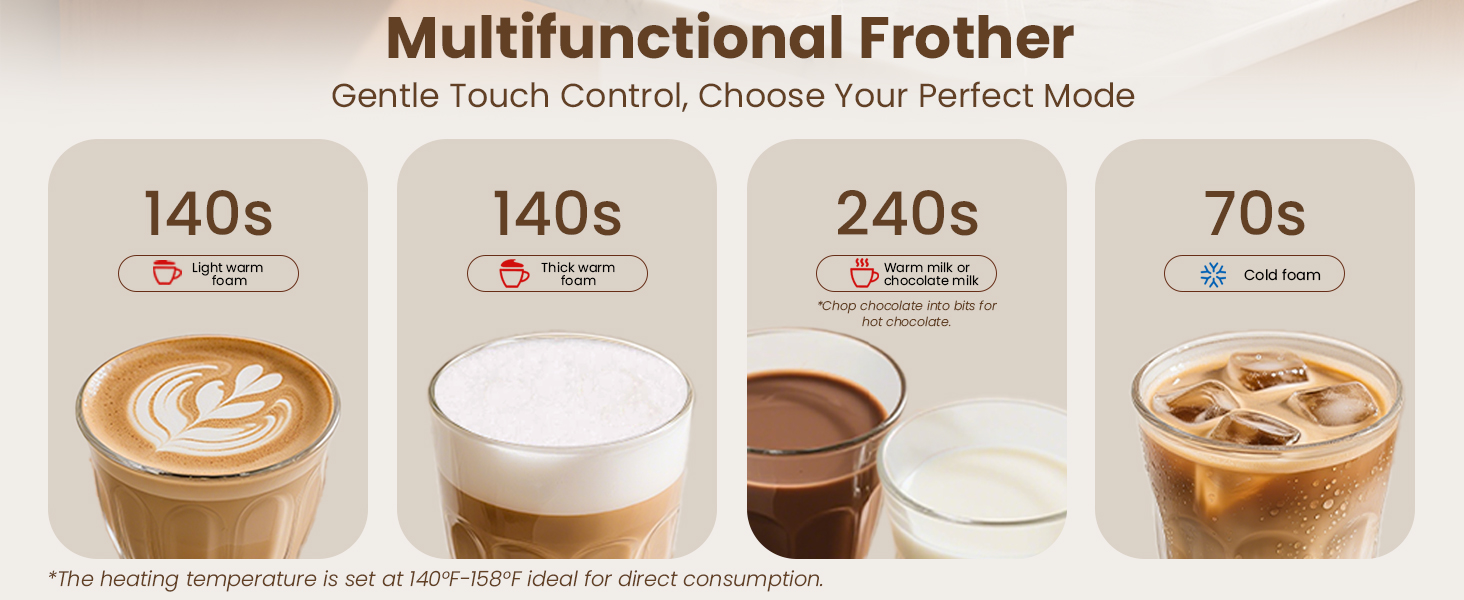 Multifunctional Frother
Gentle Touch Control, Choose Your Perfect Mode

140s
Light warm foam

140s
Thick warm foam

240s
Warm milk or chocolate milk
*Chop chocolate into bits for hot chocolate.

70s
Cold foam

*The heating temperature is set at 140ºF-158ºF ideal for direct consumption.